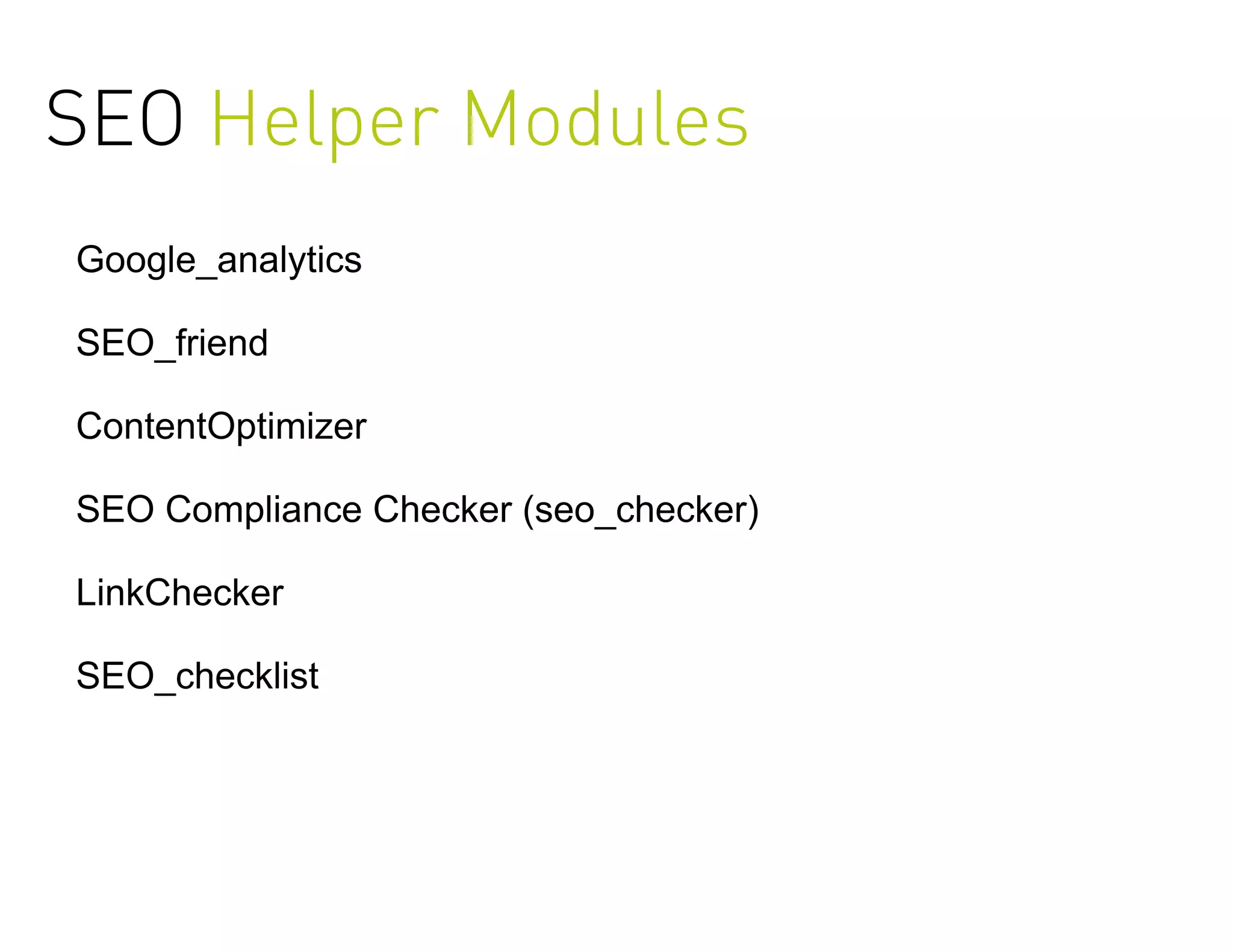 SEO Helper Modules

Google_analytics

SEO_friend

ContentOptimizer

SEO Compliance Checker (seo_checker)

LinkChecker

SEO_checklist